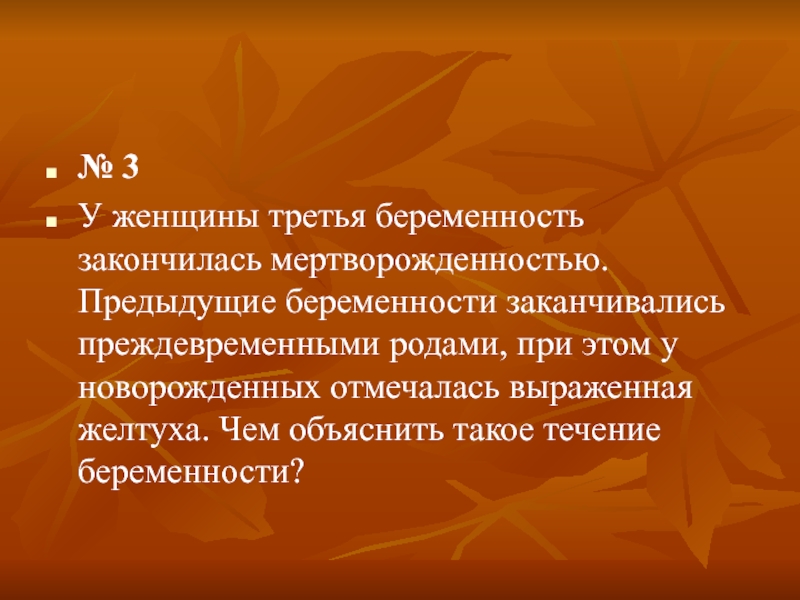 № 3

У женщины третья беременность закончилась мертворожденностью. Предыдущие беременности заканчивались преждевременными родами, при этом у новорожденных отмечалась выраженная желтуха. Чем объяснить такое течение беременности?